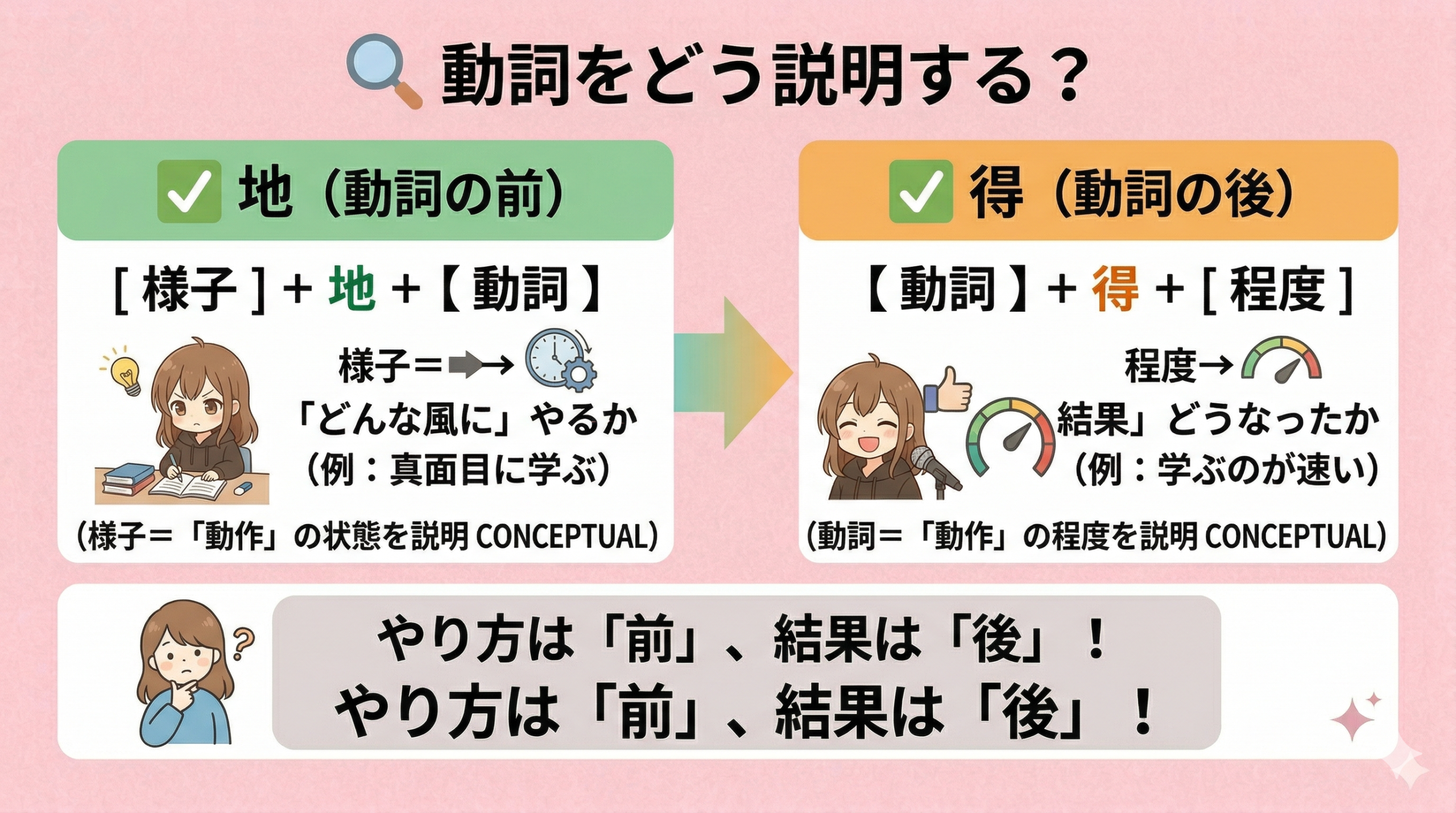 動詞をどう説明する？

地（動詞の前）

[ 様子 ] + 地 +【 動詞 】

様子＝→
「どんな風に」やるか
（例：真面目に学ぶ）

（様子＝「動作」の状態を説明 CONCEPTUAL）

得（動詞の後）

【 動詞 】+ 得 + [ 程度 ]

程度→
結果」どうなったか
（例：学ぶのが速い）

（動詞＝「動作」の程度を説明 CONCEPTUAL）

やり方は「前」、結果は「後」！
やり方は「前」、結果は「後」！